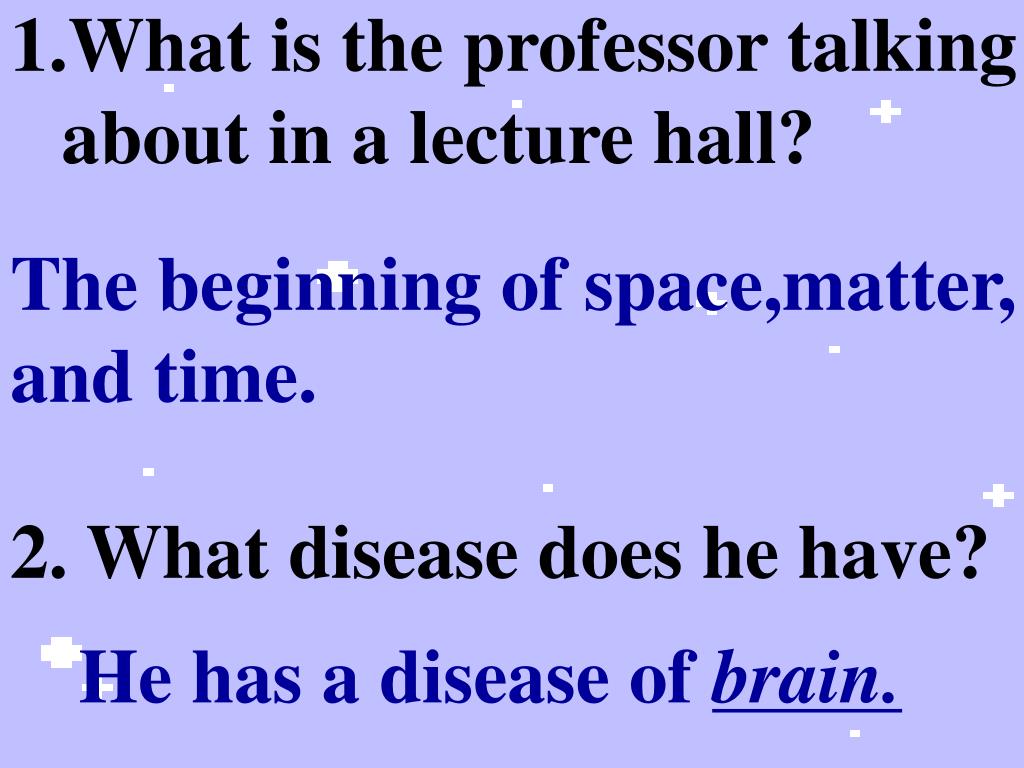 1.What is the professor talking about in a lecture hall?

The beginning of space,matter, and time.

2. What disease does he have?

He has a disease of brain.